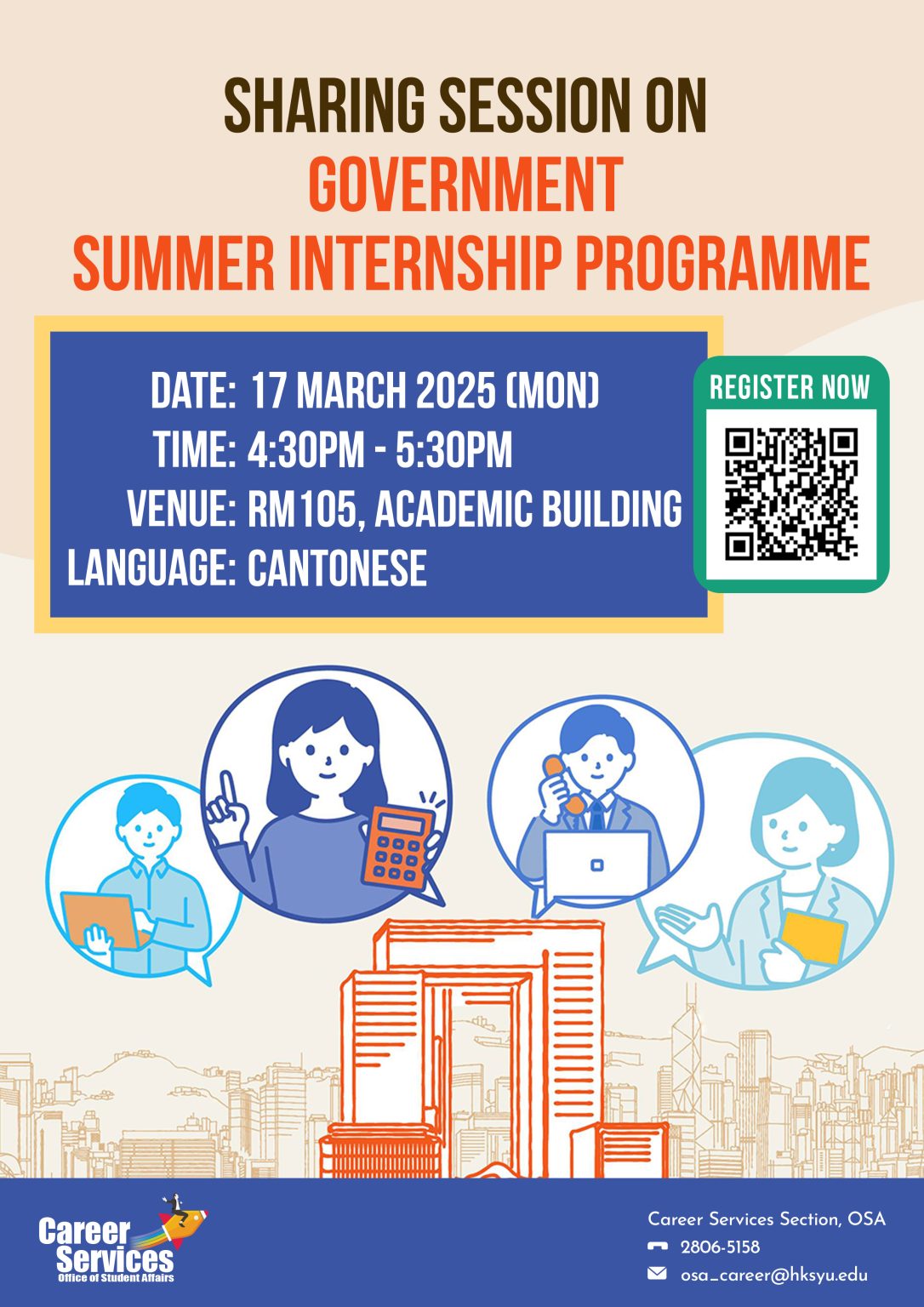 SHARING SESSION ON
GOVERNMENT
SUMMER INTERNSHIP PROGRAMME

DATE: 17 MARCH 2025 (MON)
TIME: 4:30PM - 5:30PM
VENUE: RM105, ACADEMIC BUILDING
LANGUAGE: CANTONESE

REGISTER NOW

Career Services
Office of Student Affairs

Career Services Section, OSA
2806-5158
osa_career@hksyu.edu